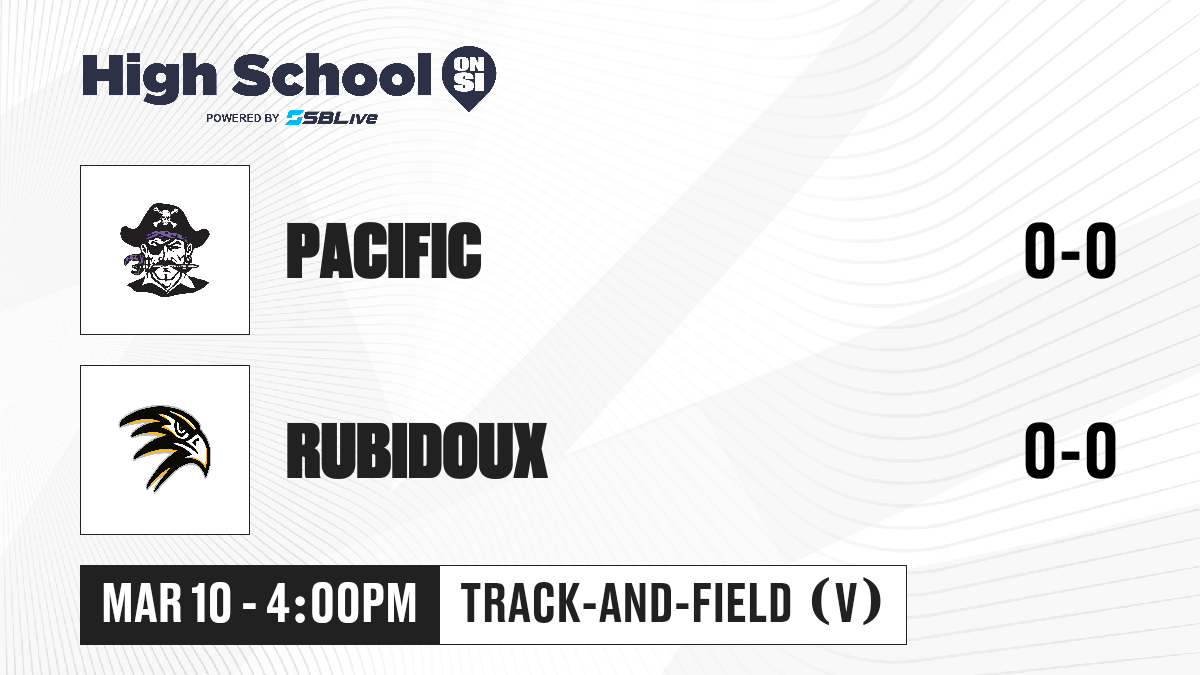 High School ON SI
POWERED BY SBLive

PACIFIC 0-0

RUBIDOUX 0-0

MAR 10 - 4:00PM TRACK-AND-FIELD (V)